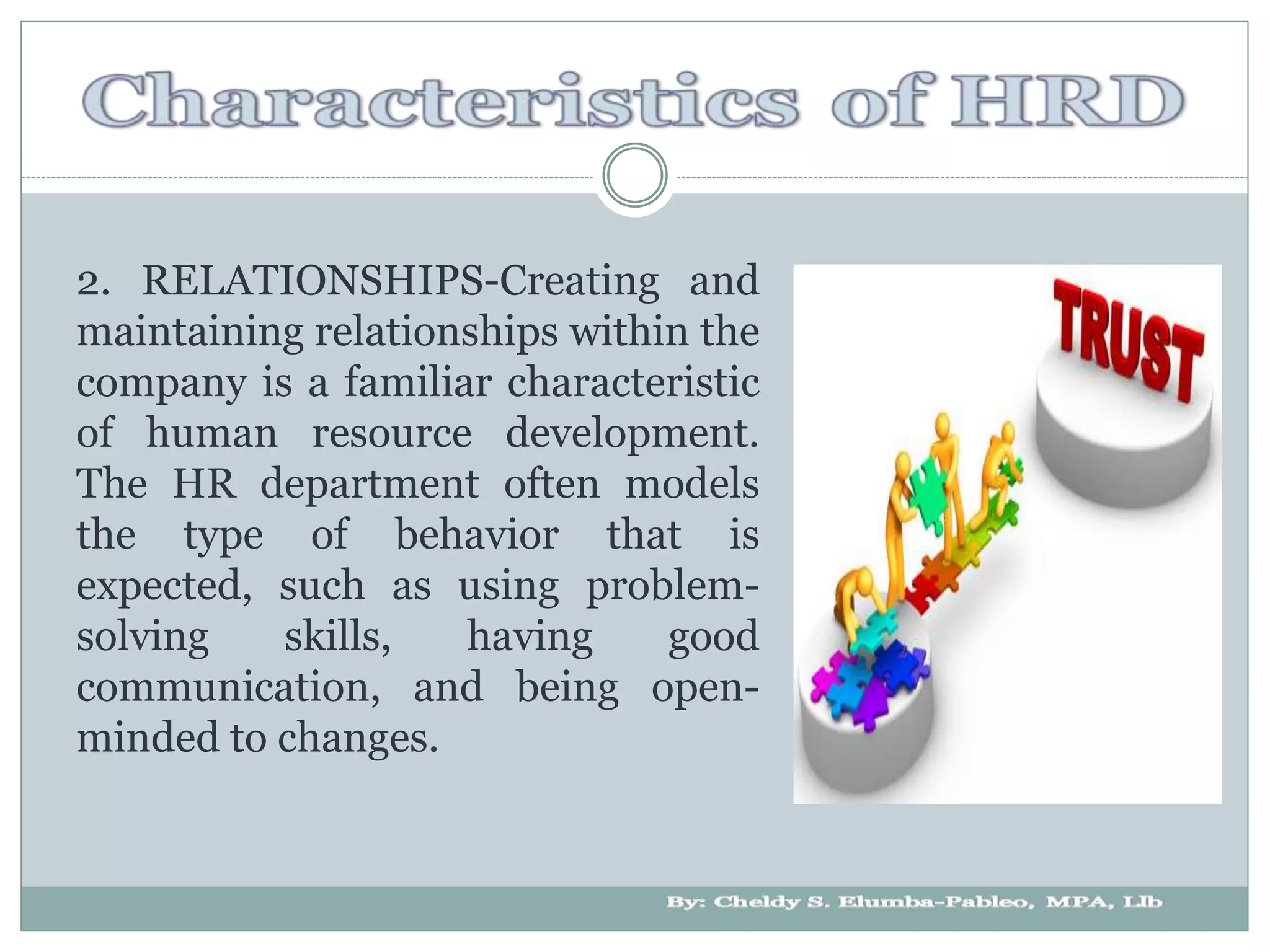 Characteristics of HRD

2. RELATIONSHIPS-Creating and maintaining relationships within the company is a familiar characteristic of human resource development. The HR department often models the type of behavior that is expected, such as using problem-solving skills, having good communication, and being open-minded to changes.

TRUST

By: Cheldy S. Elumba-Pableo, MPA, Llb